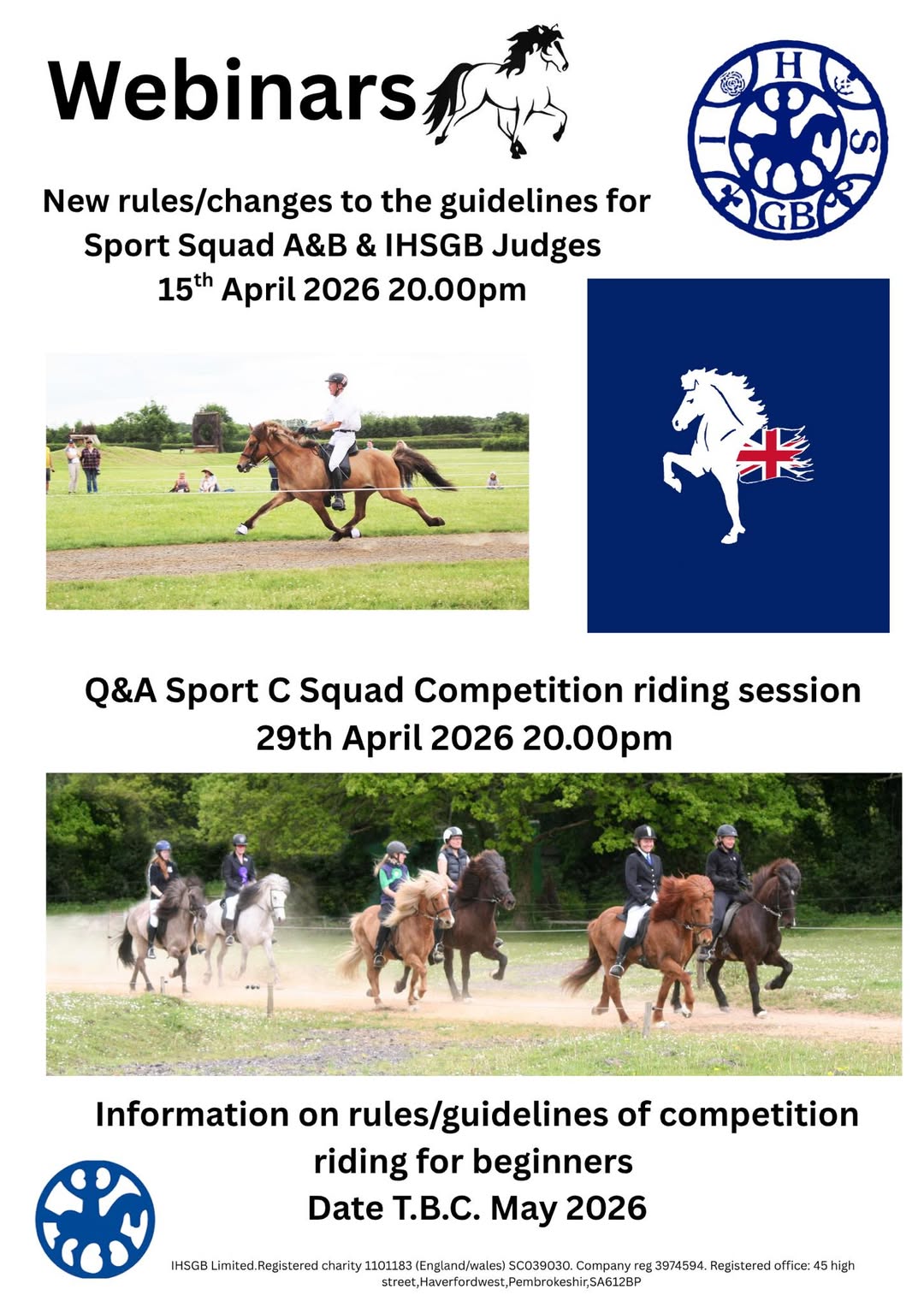 Webinars

I H S GB

New rules/changes to the guidelines for Sport Squad A&B & IHSGB Judges
15$^{th}$ April 2026 20.00pm

Q&A Sport C Squad Competition riding session
29th April 2026 20.00pm

Information on rules/guidelines of competition riding for beginners
Date T.B.C. May 2026

IHSGB Limited.Registered charity 1101183 (England/wales) SC039030. Company reg 3974594. Registered office: 45 high street,Haverfordwest,Pembrokeshir,SA612BP